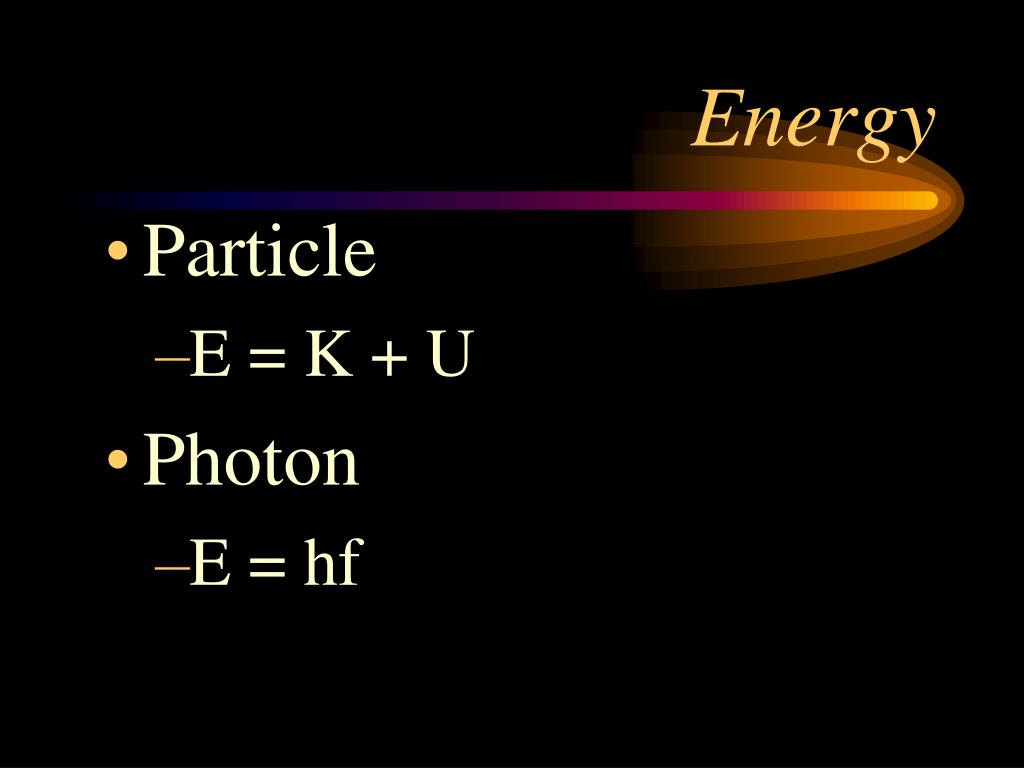 Energy

• Particle
 – $E = K + U$
• Photon
 – $E = hf$